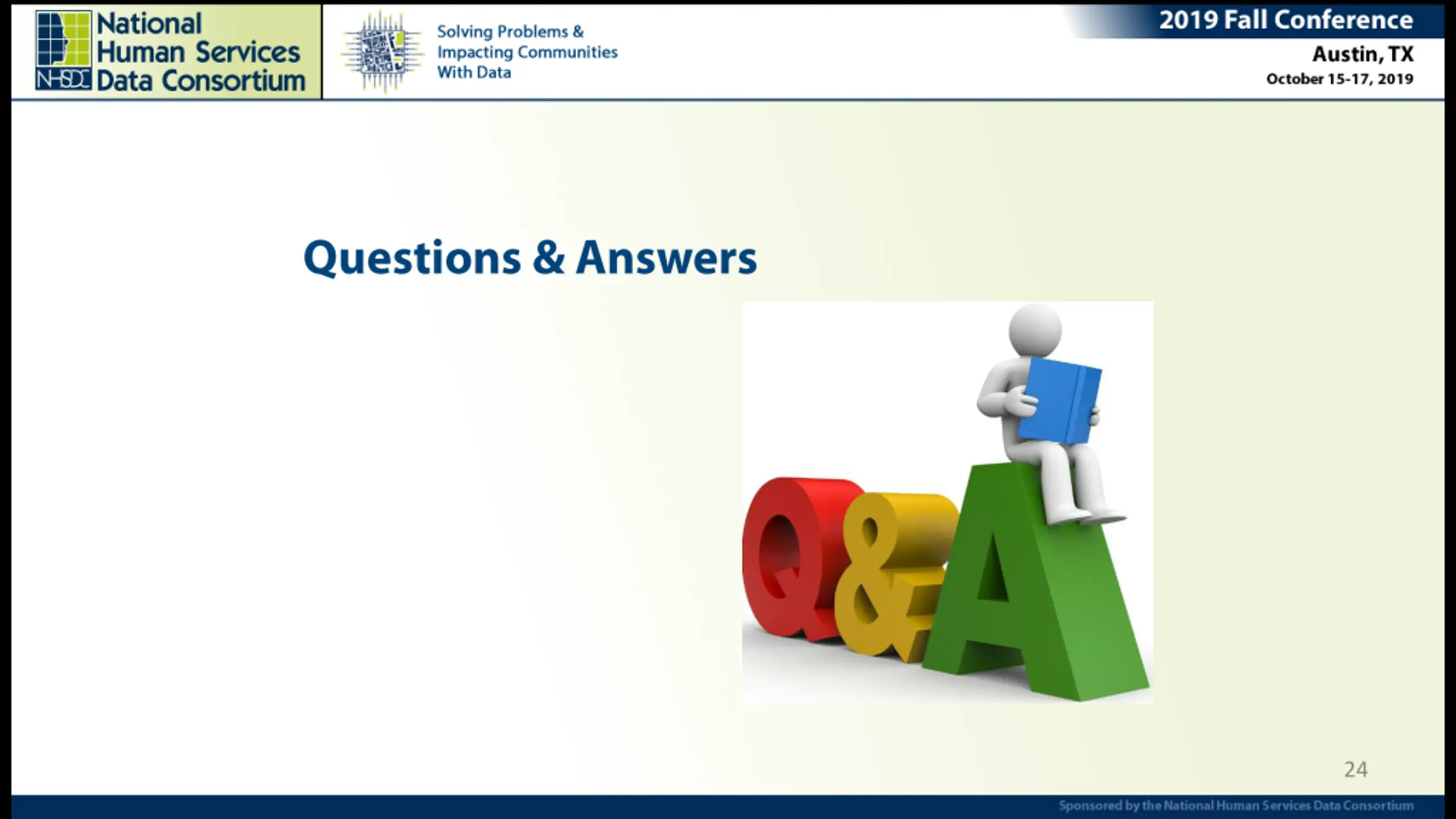 NHSDC National Human Services Data Consortium

Solving Problems & Impacting Communities With Data

2019 Fall Conference
Austin, TX
October 15-17, 2019

Questions & Answers

Q&A

24

Sponsored by the National Human Services Data Consortium